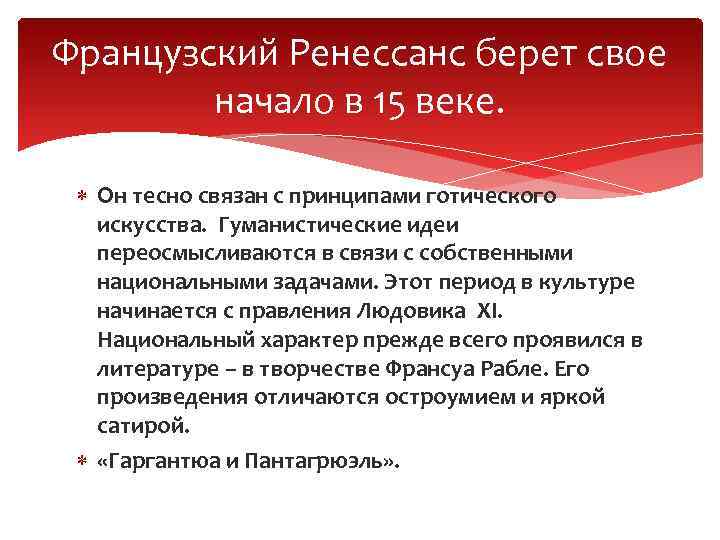 Французский Ренессанс берет свое начало в 15 веке.

* Он тесно связан с принципами готического искусства. Гуманистические идеи переосмысливаются в связи с собственными национальными задачами. Этот период в культуре начинается с правления Людовика XI. Национальный характер прежде всего проявился в литературе – в творчестве Франсуа Рабле. Его произведения отличаются остроумием и яркой сатирой.

* «Гаргантюа и Пантагрюэль».